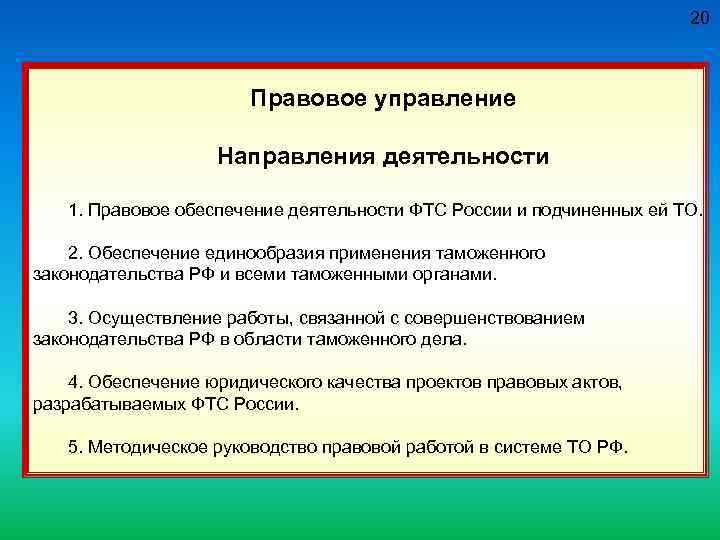 20

Правовое управление

Направления деятельности

1. Правовое обеспечение деятельности ФТС России и подчиненных ей ТО.

2. Обеспечение единообразия применения таможенного законодательства РФ и всеми таможенными органами.

3. Осуществление работы, связанной с совершенствованием законодательства РФ в области таможенного дела.

4. Обеспечение юридического качества проектов правовых актов, разрабатываемых ФТС России.

5. Методическое руководство правовой работой в системе ТО РФ.